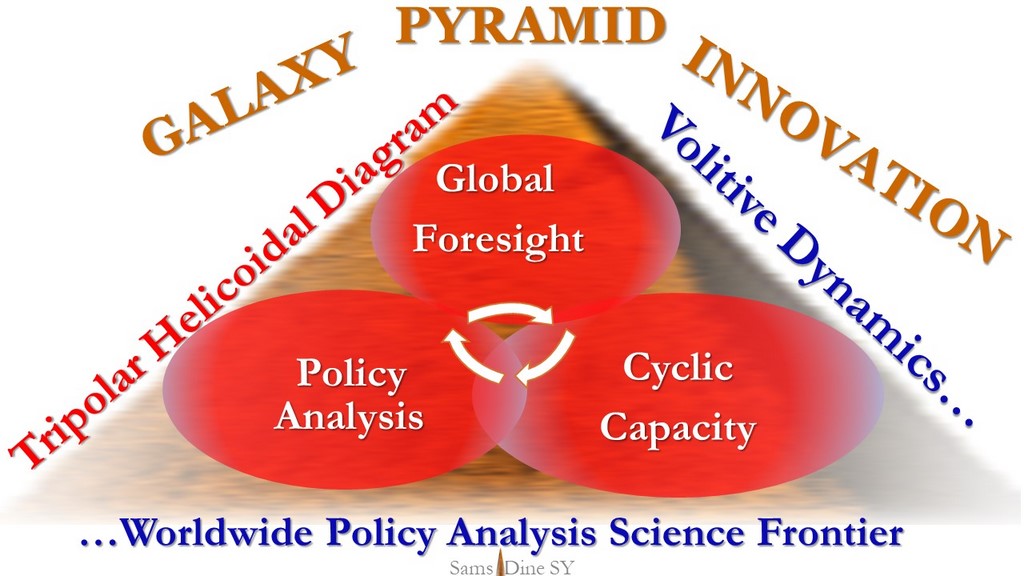 GALAXY PYRAMID INNOVATION

Tripolar Helicoidal Diagram

Volitive Dynamics…

Global Foresight

Policy Analysis

Cyclic Capacity

…Worldwide Policy Analysis Science Frontier

Sams Dine SY